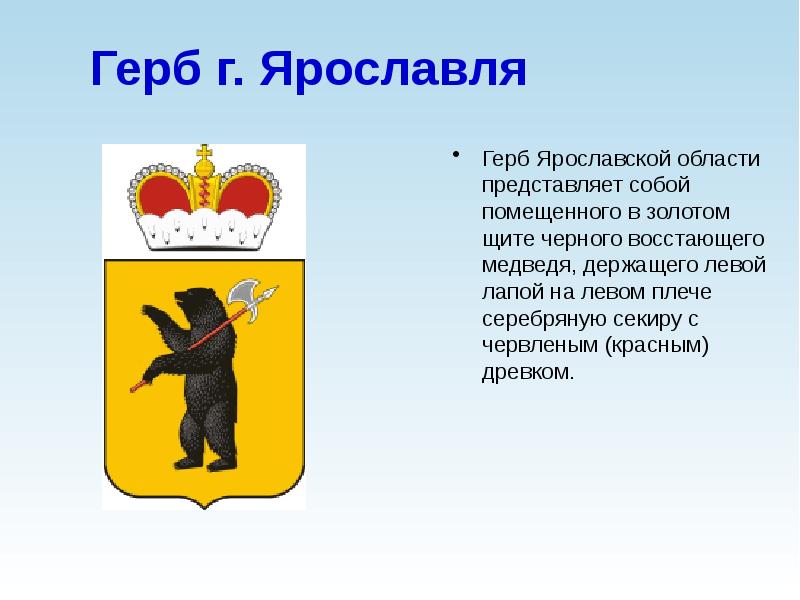 Герб г. Ярославля

• Герб Ярославской области представляет собой помещенного в золотом щите черного восстающего медведя, держащего левой лапой на левом плече серебряную секиру с червленым (красным) древком.